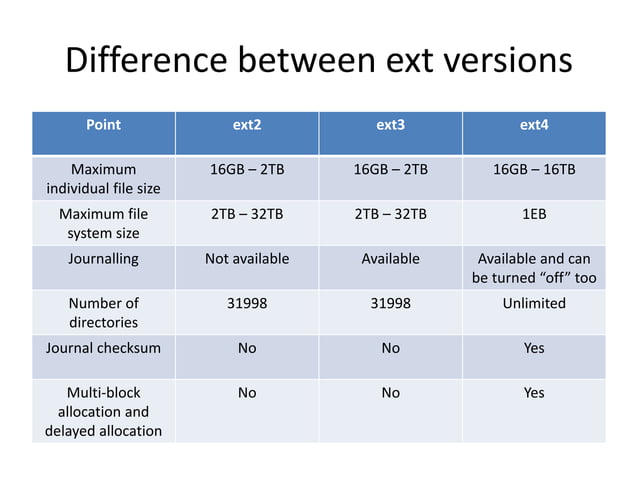 Difference between ext versions

| Point | ext2 | ext3 | ext4 |
|---|---|---|---|
| Maximum individual file size | 16GB – 2TB | 16GB – 2TB | 16GB – 16TB |
| Maximum file system size | 2TB – 32TB | 2TB – 32TB | 1EB |
| Journalling | Not available | Available | Available and can be turned “off” too |
| Number of directories | 31998 | 31998 | Unlimited |
| Journal checksum | No | No | Yes |
| Multi-block allocation and delayed allocation | No | No | Yes |